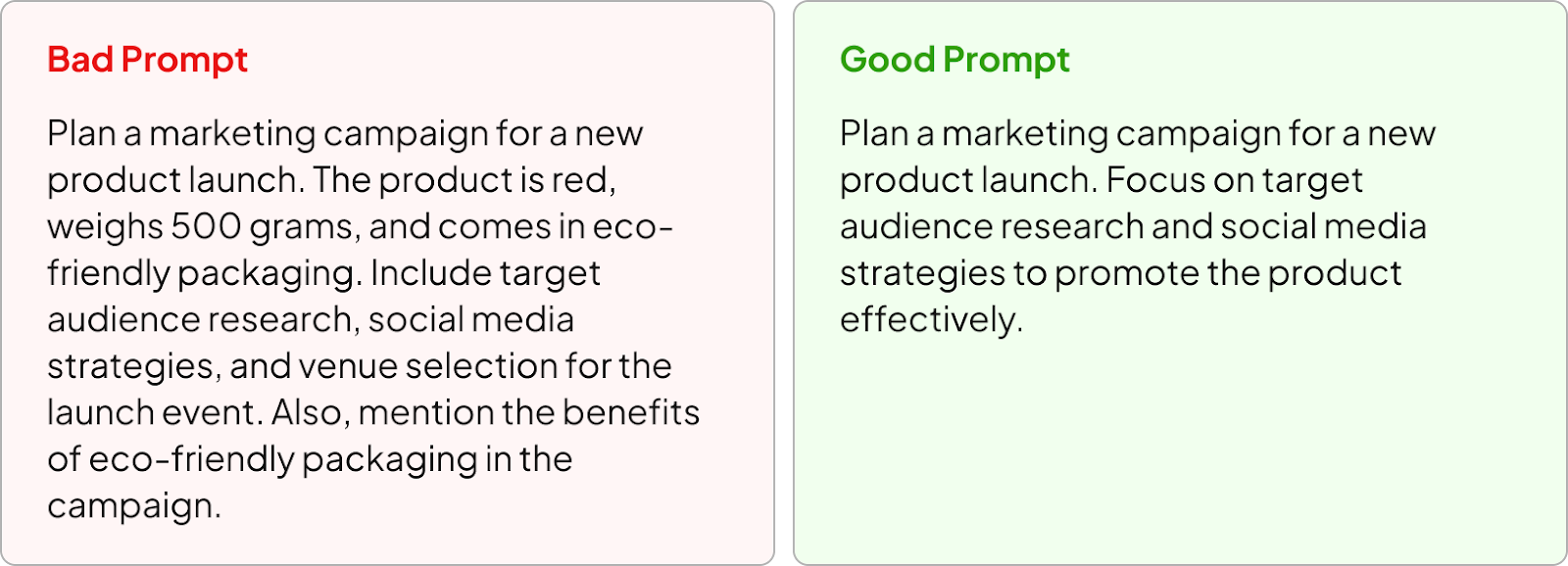 Bad Prompt

Plan a marketing campaign for a new product launch. The product is red, weighs 500 grams, and comes in eco-friendly packaging. Include target audience research, social media strategies, and venue selection for the launch event. Also, mention the benefits of eco-friendly packaging in the campaign.

Good Prompt

Plan a marketing campaign for a new product launch. Focus on target audience research and social media strategies to promote the product effectively.